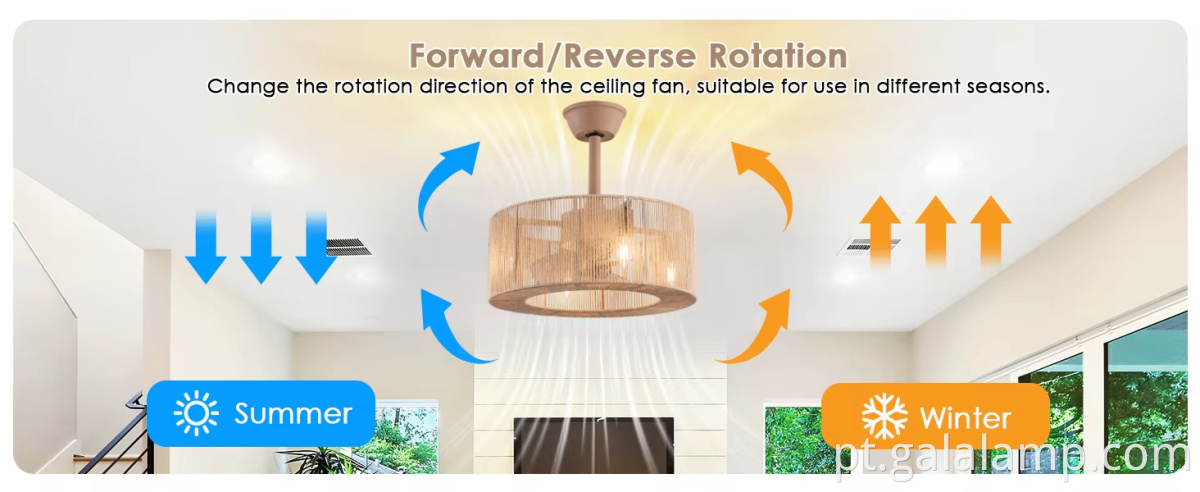 Forward/Reverse Rotation
Change the rotation direction of the ceiling fan, suitable for use in different seasons.

Summer

Winter

pt.galalamp.com